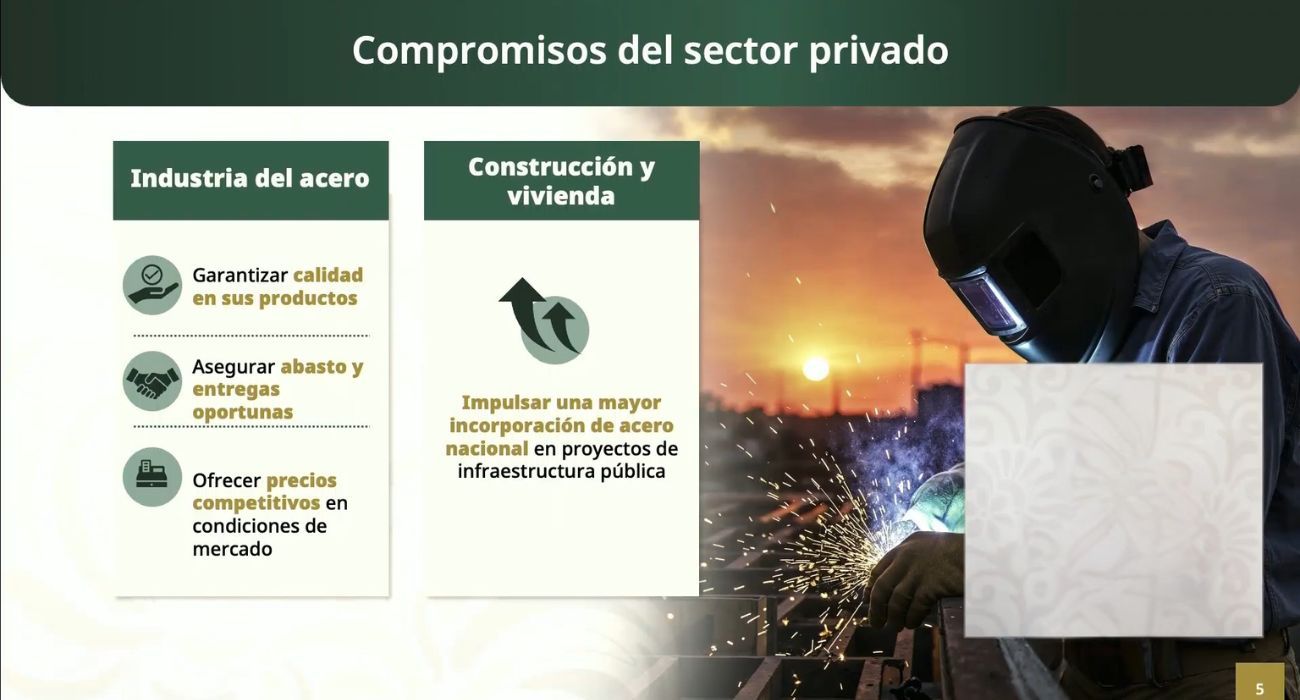 Compromisos del sector privado

Industria del acero

Garantizar calidad en sus productos

Asegurar abasto y entregas oportunas

Ofrecer precios competitivos en condiciones de mercado

Construcción y vivienda

Impulsar una mayor incorporación de acero nacional en proyectos de infraestructura pública

5